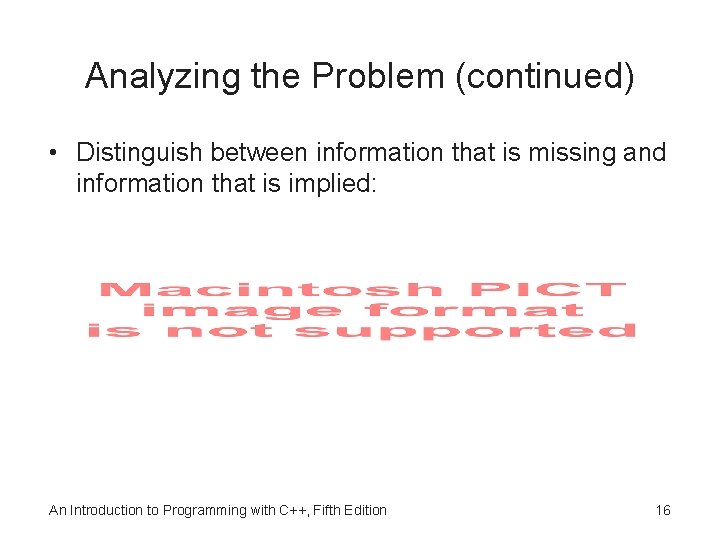 Analyzing the Problem (continued)

• Distinguish between information that is missing and information that is implied:

Macintosh PICT
image format
is not supported

An Introduction to Programming with C++, Fifth Edition

16